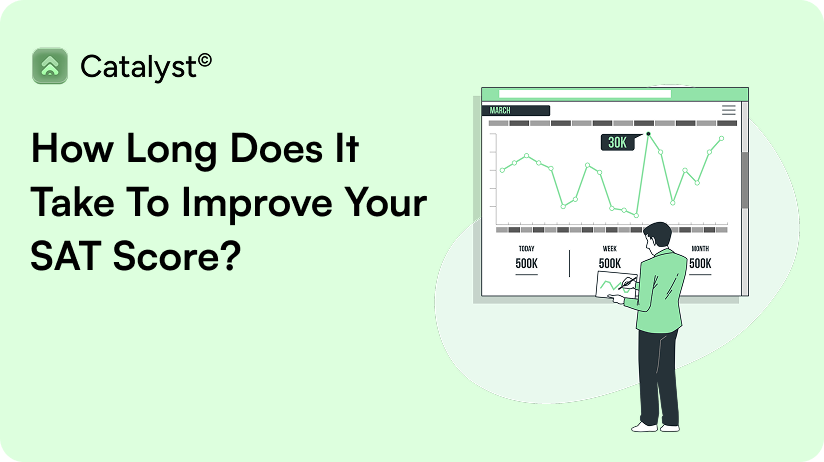 Catalyst©

How Long Does It Take To Improve Your SAT Score?

MARCH

30K

TODAY
500K

WEEK
500K

MONTH
500K